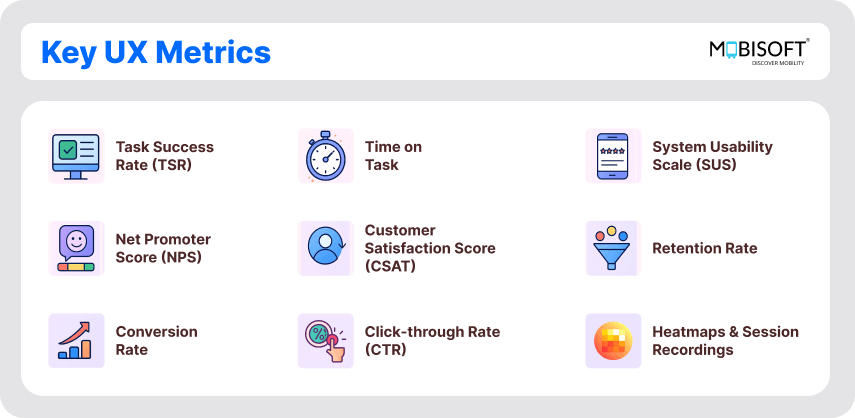 Key UX Metrics

MOBISOFT®
DISCOVER MOBILITY

Task Success Rate (TSR)

Time on Task

System Usability Scale (SUS)

Net Promoter Score (NPS)

Customer Satisfaction Score (CSAT)

Retention Rate

Conversion Rate

Click-through Rate (CTR)

Heatmaps & Session Recordings